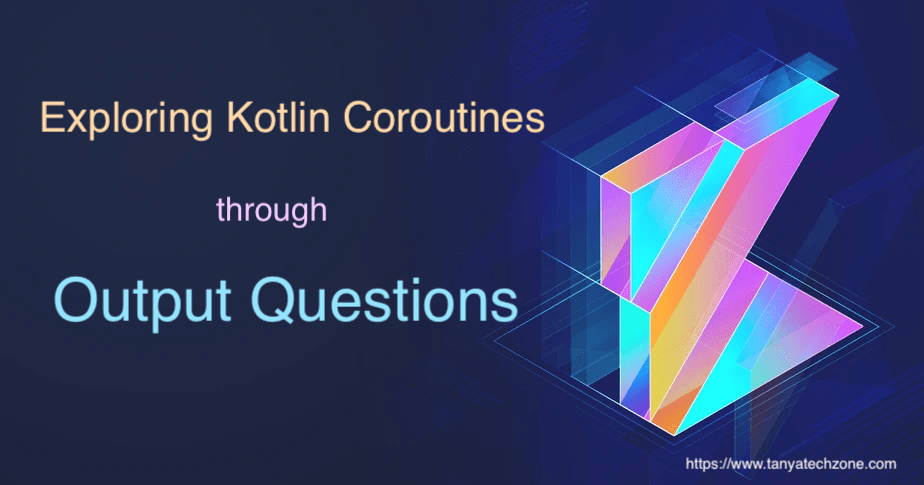 Exploring Kotlin Coroutines

through

Output Questions

https://www.tanyatechzone.com